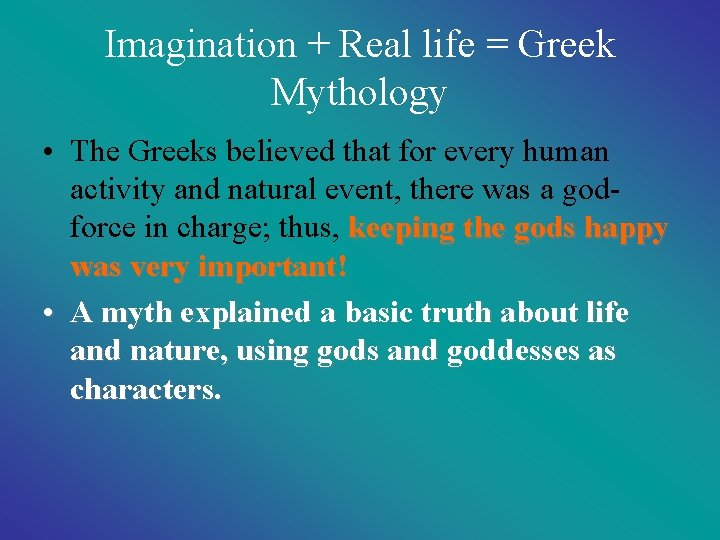 Imagination + Real life = Greek Mythology

• The Greeks believed that for every human activity and natural event, there was a god-force in charge; thus, keeping the gods happy was very important!

• A myth explained a basic truth about life and nature, using gods and goddesses as characters.